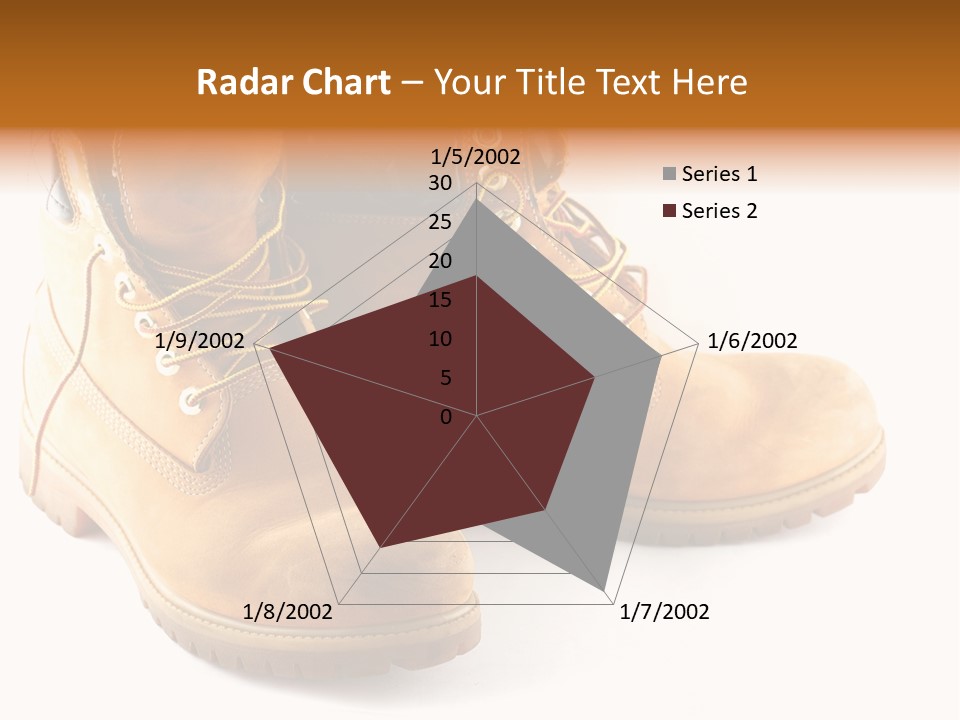 Radar Chart – Your Title Text Here

1/5/2002
30
25
20
15
10
5
0
1/6/2002
1/7/2002
1/8/2002
1/9/2002

Series 1
Series 2